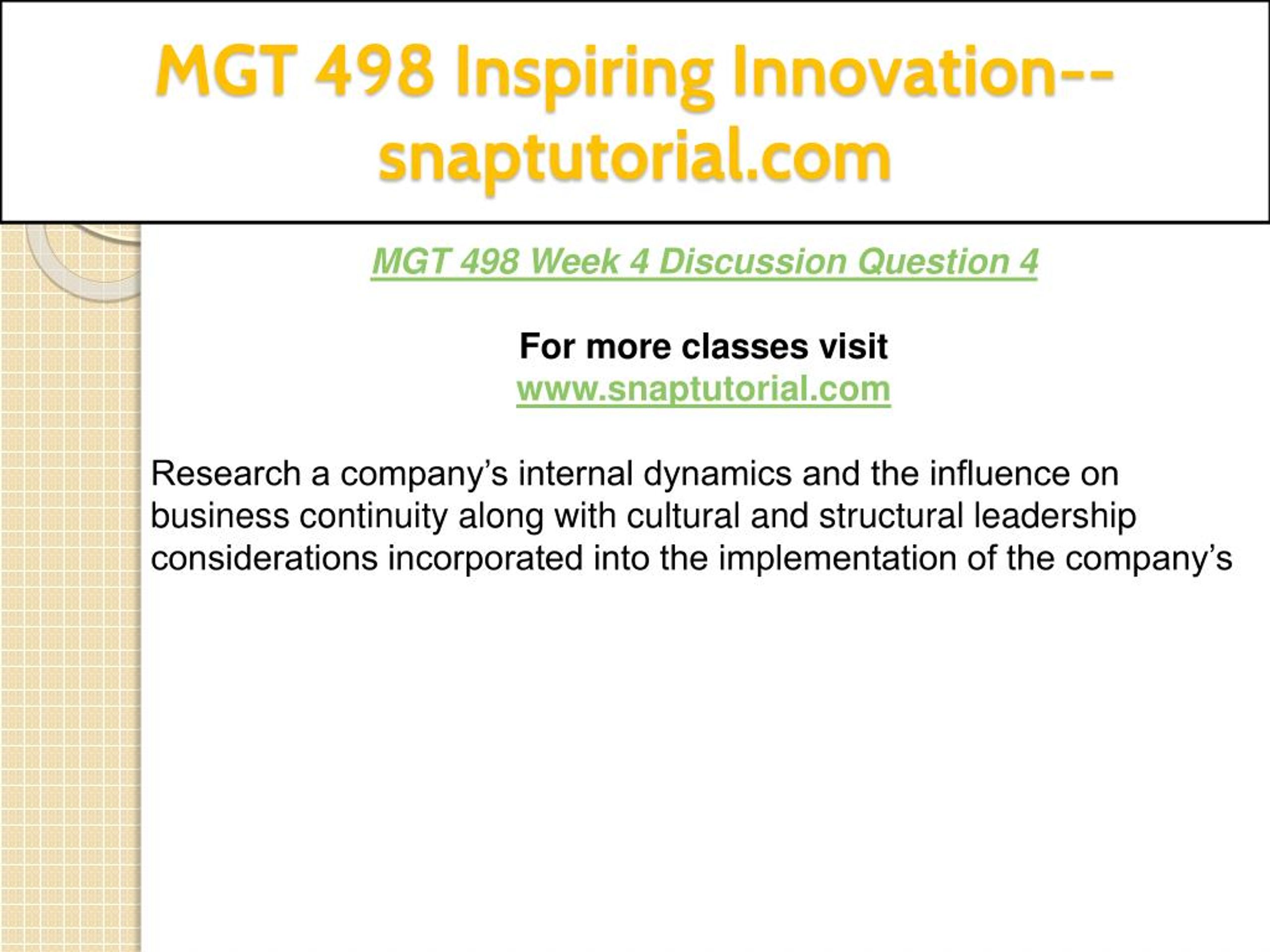 MGT 498 Inspiring Innovation--snaptutorial.com

MGT 498 Week 4 Discussion Question 4

For more classes visit
www.snaptutorial.com

Research a company’s internal dynamics and the influence on business continuity along with cultural and structural leadership considerations incorporated into the implementation of the company’s